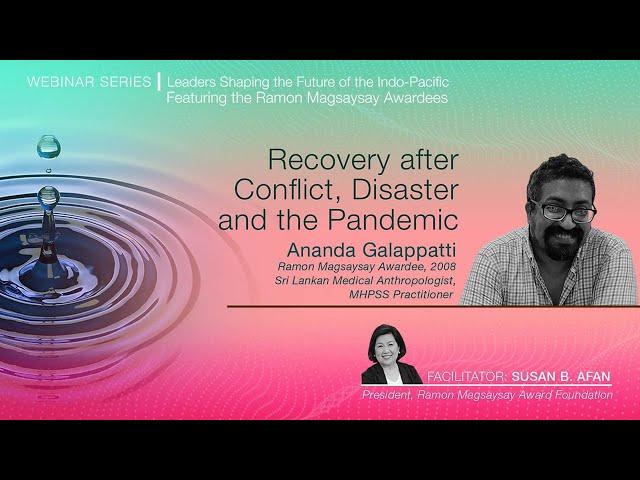 WEBINAR SERIES | Leaders Shaping the Future of the Indo-Pacific Featuring the Ramon Magsaysay Awardees

Recovery after Conflict, Disaster and the Pandemic

Ananda Galappatti

Ramon Magsaysay Awardee, 2008

Sri Lankan Medical Anthropologist, MHPSS Practitioner

FACILITATOR: SUSAN B. AFAN

President, Ramon Magsaysay Award Foundation